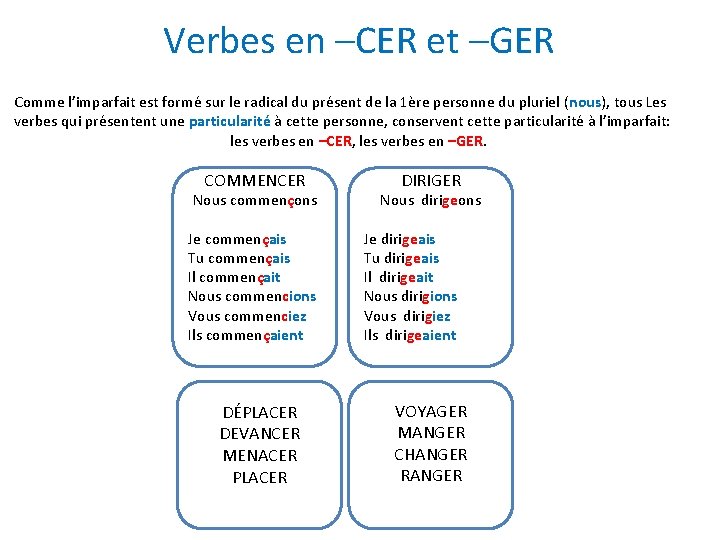 Verbes en –CER et –GER

Comme l'imparfait est formé sur le radical du présent de la 1ère personne du pluriel (nous), tous Les verbes qui présentent une particularité à cette personne, conservent cette particularité à l'imparfait: les verbes en –CER, les verbes en –GER.

COMMENCER
Nous commençons

Je commençais
Tu commençais
Il commençait
Nous commencions
Vous commenciez
Ils commençaient

DIRIGER
Nous dirigeons

Je dirigeais
Tu dirigeais
Il dirigeait
Nous dirigions
Vous dirigiez
Ils dirigeaient

DÉPLACER
DEVANCER
MENACER
PLACER

VOYAGER
MANGER
CHANGER
RANGER